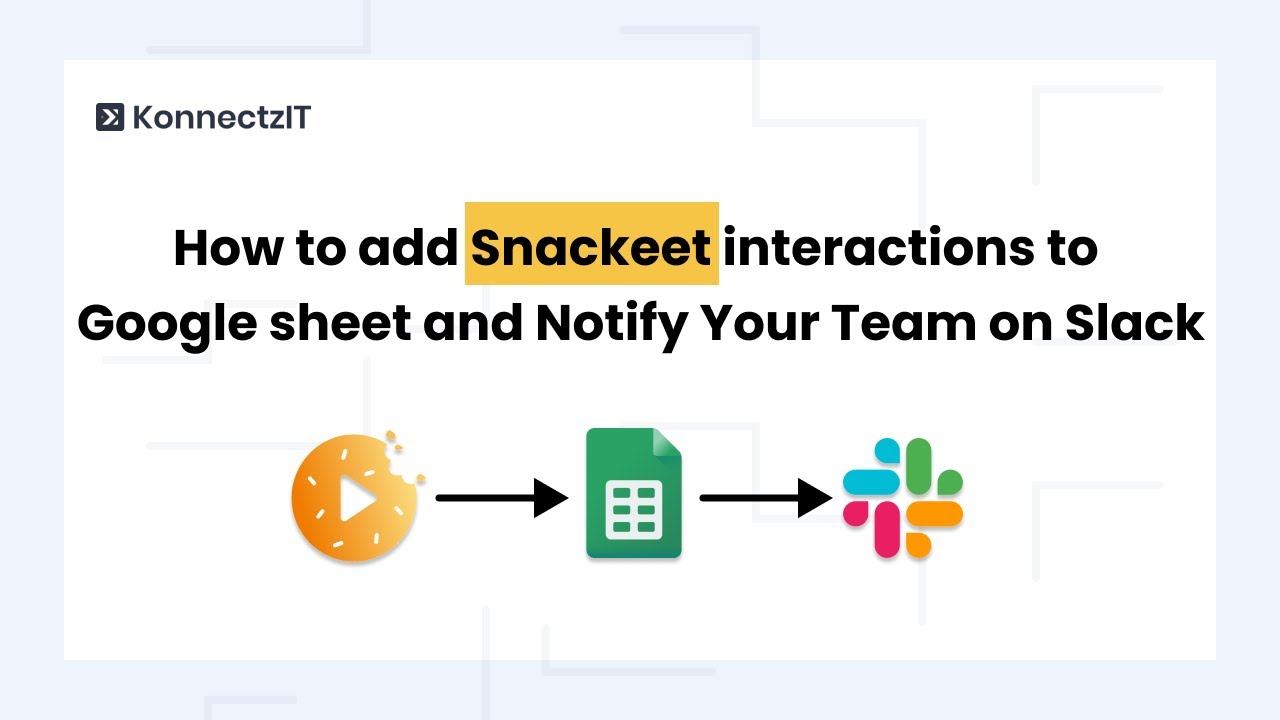 KonnectzIT

How to add Snackeet interactions to Google sheet and Notify Your Team on Slack